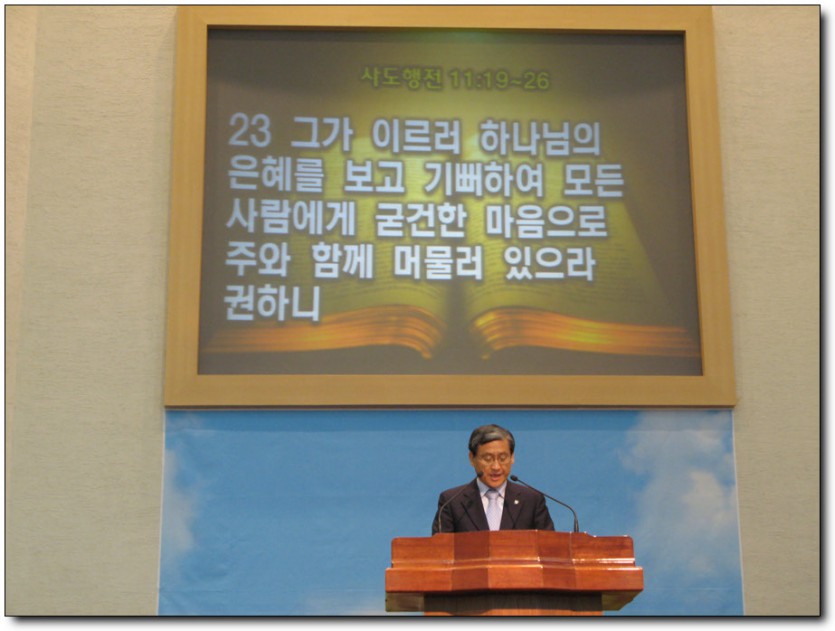 사도행전 11:19~26

23 그가 이르러 하나님의 은혜를 보고 기뻐하여 모든 사람에게 굳건한 마음으로 주와 함께 머물러 있으라 권하니